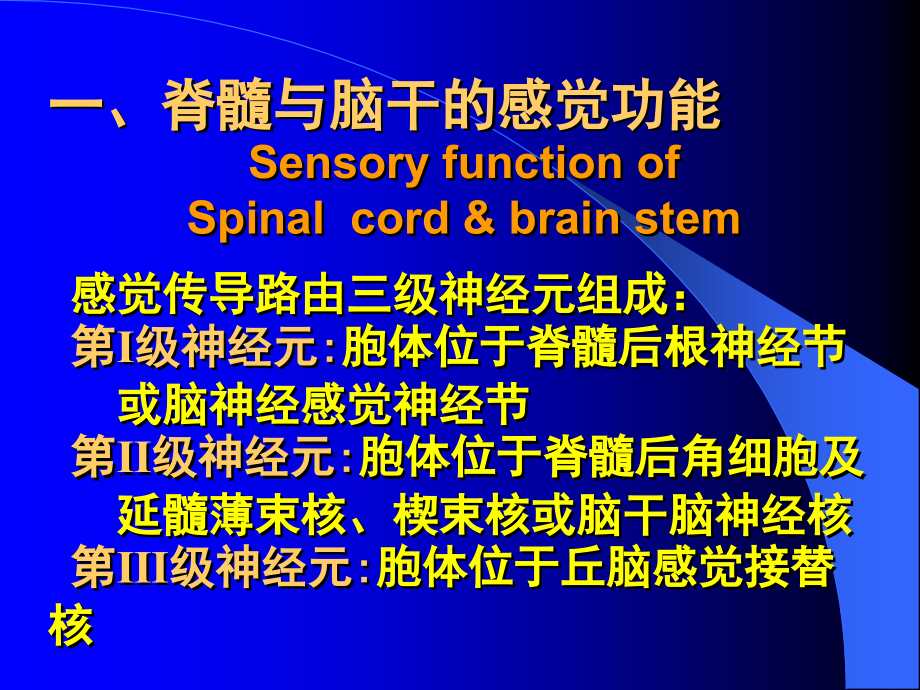 一、脊髓与脑干的感觉功能
Sensory function of Spinal cord & brain stem

感觉传导路由三级神经元组成：
第I级神经元:胞体位于脊髓后根神经节或脑神经感觉神经节
第II级神经元:胞体位于脊髓后角细胞及延髓薄束核、楔束核或脑干脑神经核
第III级神经元:胞体位于丘脑感觉接替核